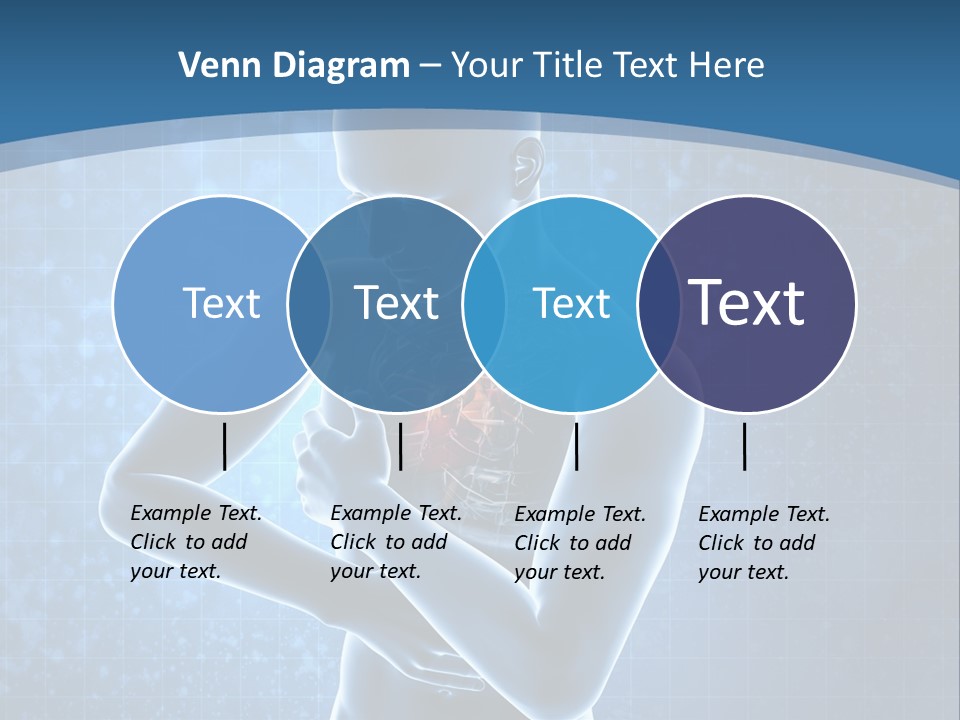 Venn Diagram – Your Title Text Here

Text

Text

Text

Text

Example Text. Click to add your text.

Example Text. Click to add your text.

Example Text. Click to add your text.

Example Text. Click to add your text.